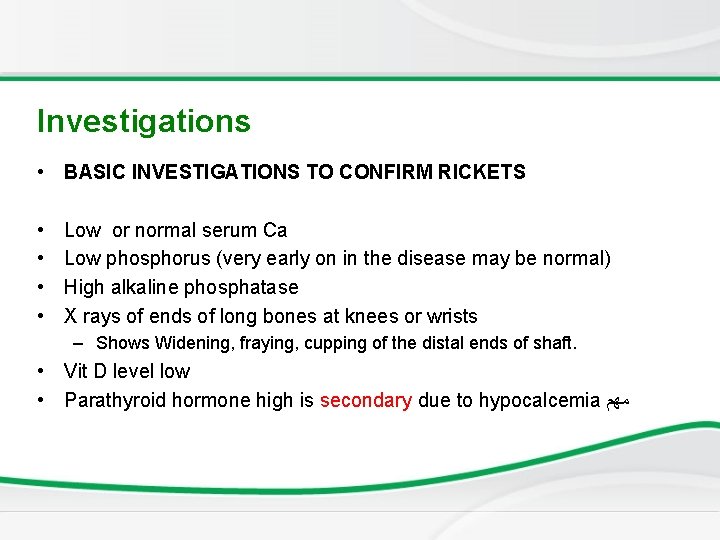 Investigations

• BASIC INVESTIGATIONS TO CONFIRM RICKETS

• Low or normal serum Ca
• Low phosphorus (very early on in the disease may be normal)
• High alkaline phosphatase
• X rays of ends of long bones at knees or wrists
– Shows Widening, fraying, cupping of the distal ends of shaft.
• Vit D level low
• Parathyroid hormone high is secondary due to hypocalcemia مهم